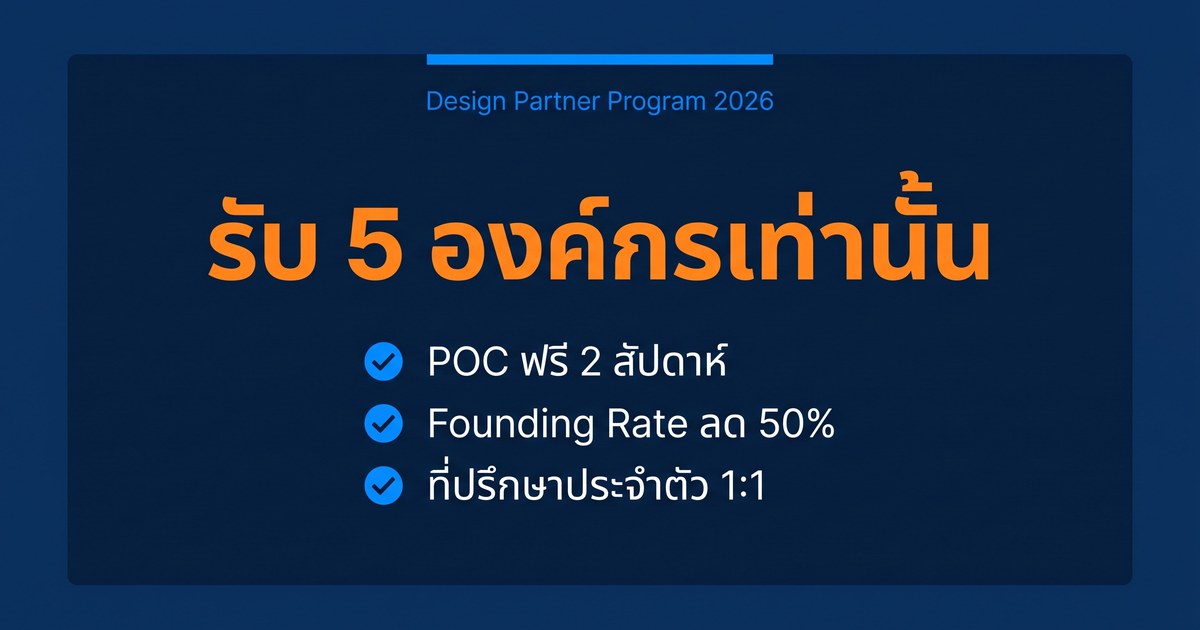 Design Partner Program 2026

รับ 5 องค์กรเท่านั้น

POC ฟรี 2 สัปดาห์
Founding Rate ลด 50%
ที่ปรึกษาประจำตัว 1:1